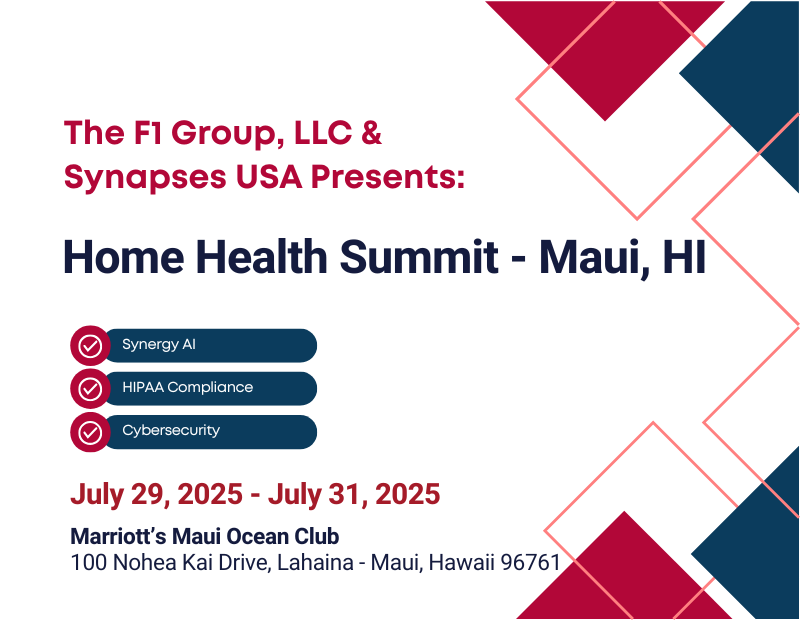 The F1 Group, LLC & Synapses USA Presents:

Home Health Summit - Maui, HI

Synergy AI

HIPAA Compliance

Cybersecurity

July 29, 2025 - July 31, 2025

Marriott's Maui Ocean Club
100 Nohea Kai Drive, Lahaina - Maui, Hawaii 96761